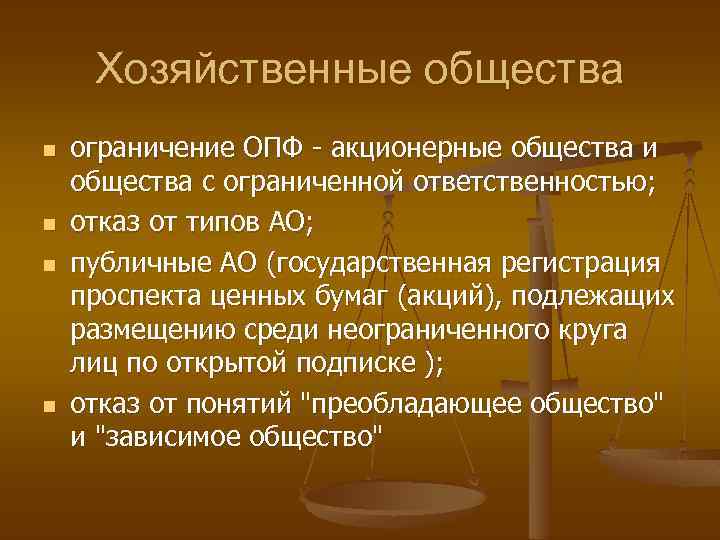 Хозяйственные общества

- ограничение ОПФ - акционерные общества и общества с ограниченной ответственностью;
- отказ от типов АО;
- публичные АО (государственная регистрация проспекта ценных бумаг (акций), подлежащих размещению среди неограниченного круга лиц по открытой подписке );
- отказ от понятий "преобладающее общество" и "зависимое общество"